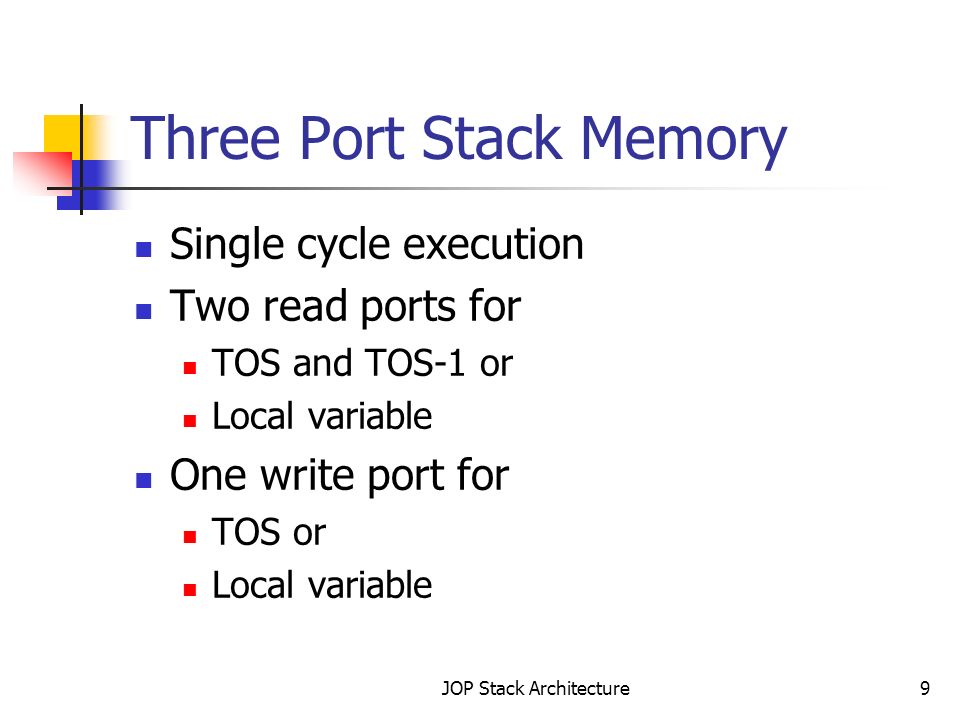 Three Port Stack Memory

- Single cycle execution
- Two read ports for
  - TOS and TOS-1 or
  - Local variable
- One write port for
  - TOS or
  - Local variable

JOP Stack Architecture

9